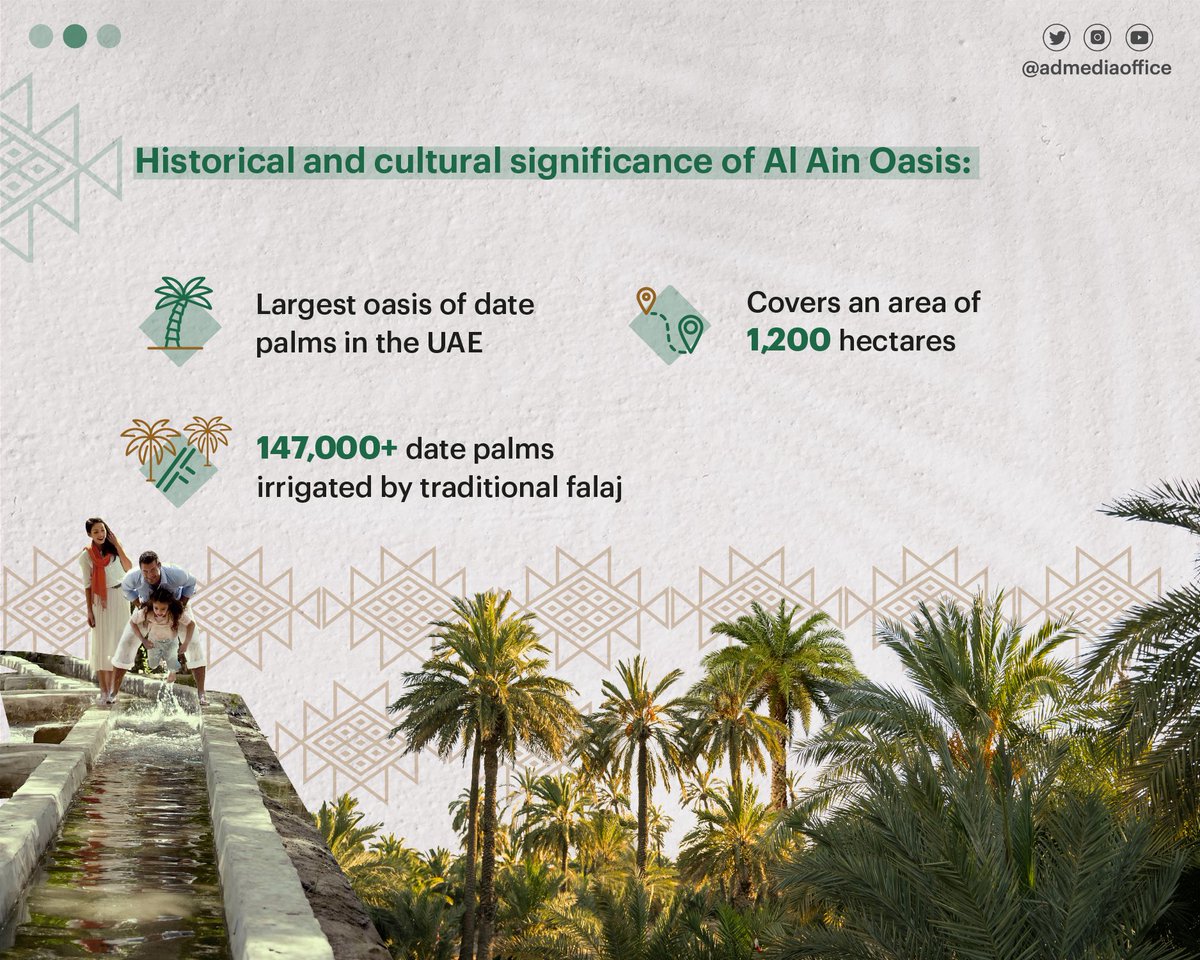 @admediaoffice

Historical and cultural significance of Al Ain Oasis:

Largest oasis of date palms in the UAE

Covers an area of 1,200 hectares

147,000+ date palms irrigated by traditional falaj